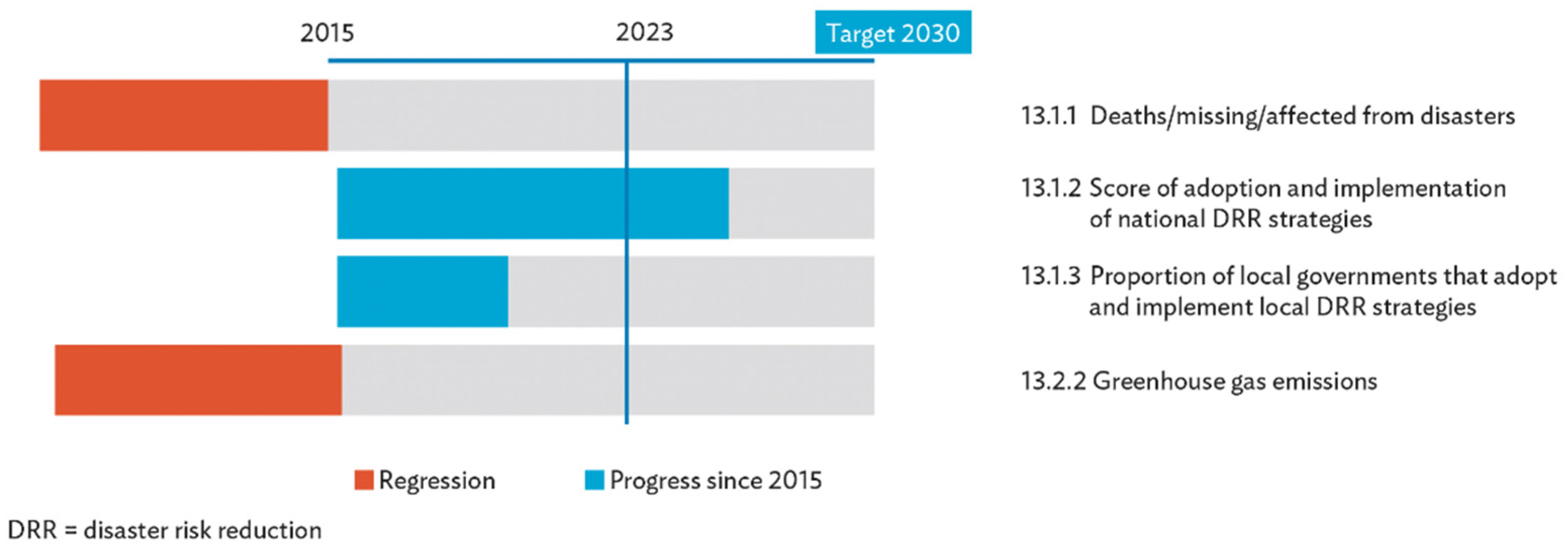 2015

2023

Target 2030

13.1.1 Deaths/missing/affected from disasters

13.1.2 Score of adoption and implementation of national DRR strategies

13.1.3 Proportion of local governments that adopt and implement local DRR strategies

13.2.2 Greenhouse gas emissions

Regression

Progress since 2015

DRR = disaster risk reduction